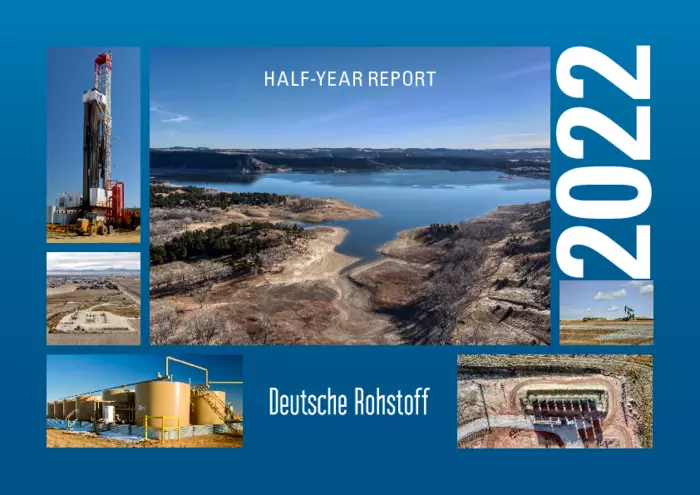 HALF-YEAR REPORT

2022

Deutsche Rohstoff